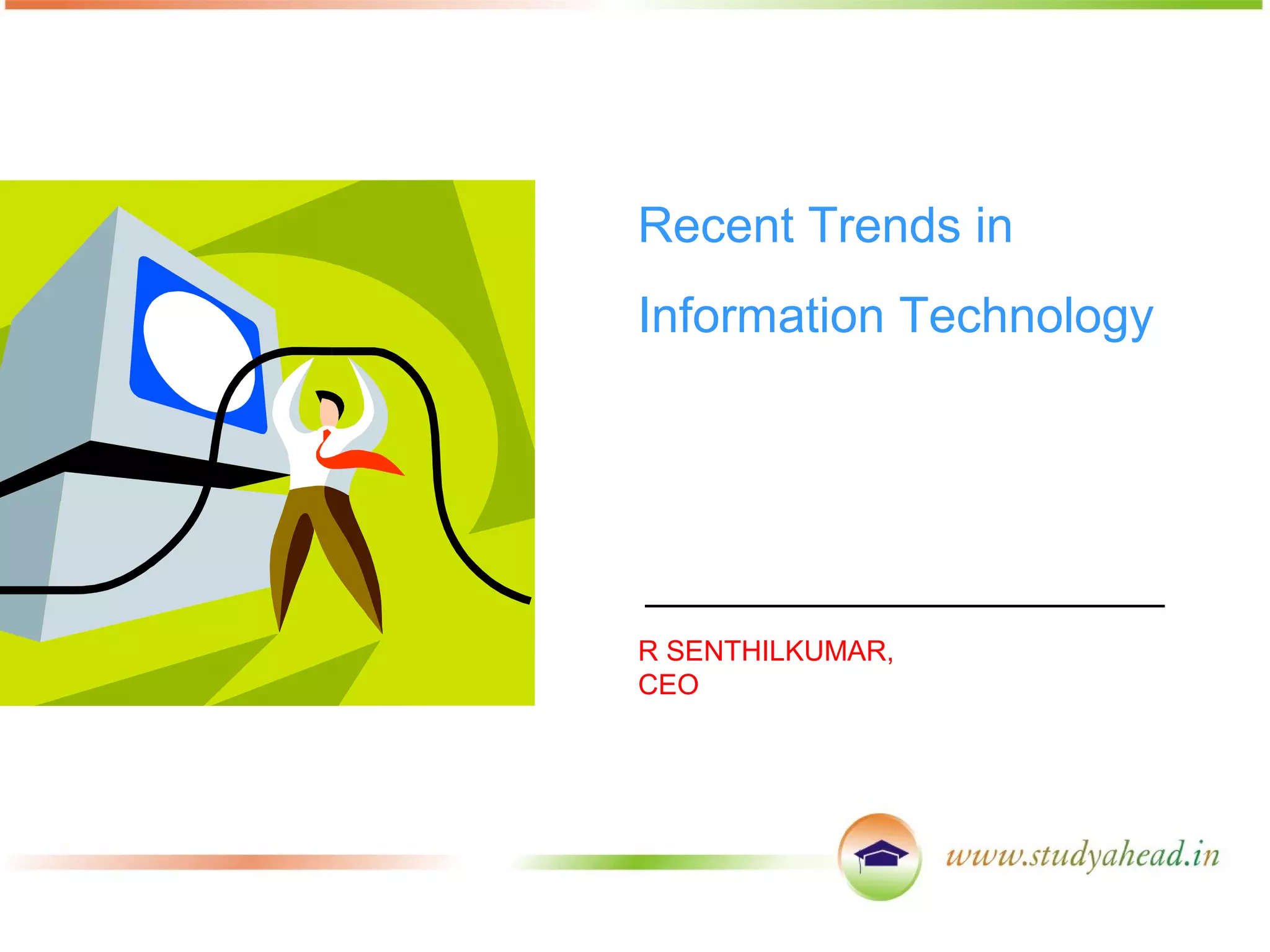 Recent Trends in
Information Technology

R SENTHILKUMAR,
CEO

www.studyahead.in